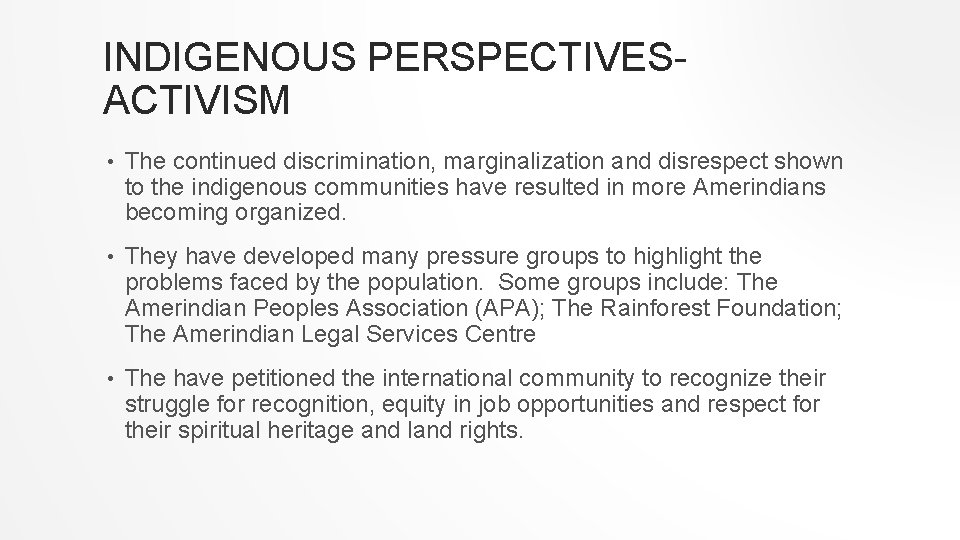 INDIGENOUS PERSPECTIVES-ACTIVISM

• The continued discrimination, marginalization and disrespect shown to the indigenous communities have resulted in more Amerindians becoming organized.

• They have developed many pressure groups to highlight the problems faced by the population. Some groups include: The Amerindian Peoples Association (APA); The Rainforest Foundation; The Amerindian Legal Services Centre

• The have petitioned the international community to recognize their struggle for recognition, equity in job opportunities and respect for their spiritual heritage and land rights.